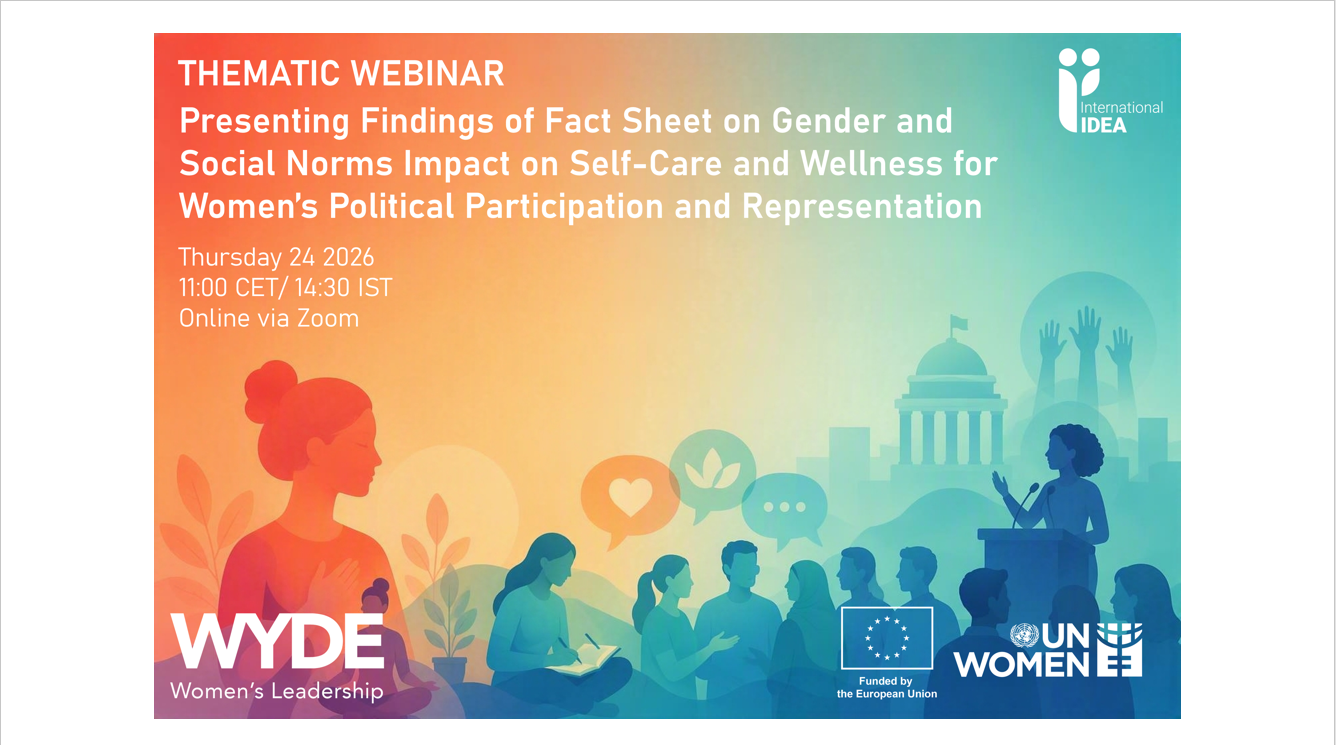 THEMATIC WEBINAR

Presenting Findings of Fact Sheet on Gender and Social Norms Impact on Self-Care and Wellness for Women's Political Participation and Representation

International IDEA

Thursday 24 2026
11:00 CET/ 14:30 IST
Online via Zoom

WYDE
Women's Leadership

Funded by
the European Union

UN
WOMEN